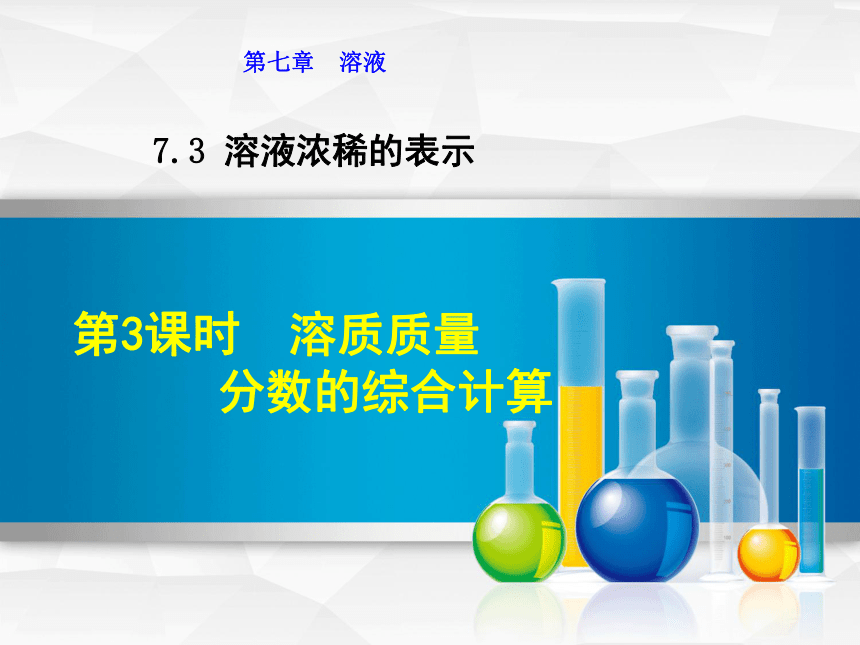 第七章　溶液

7.3 溶液浓稀的表示

第3课时　溶质质量分数的综合计算